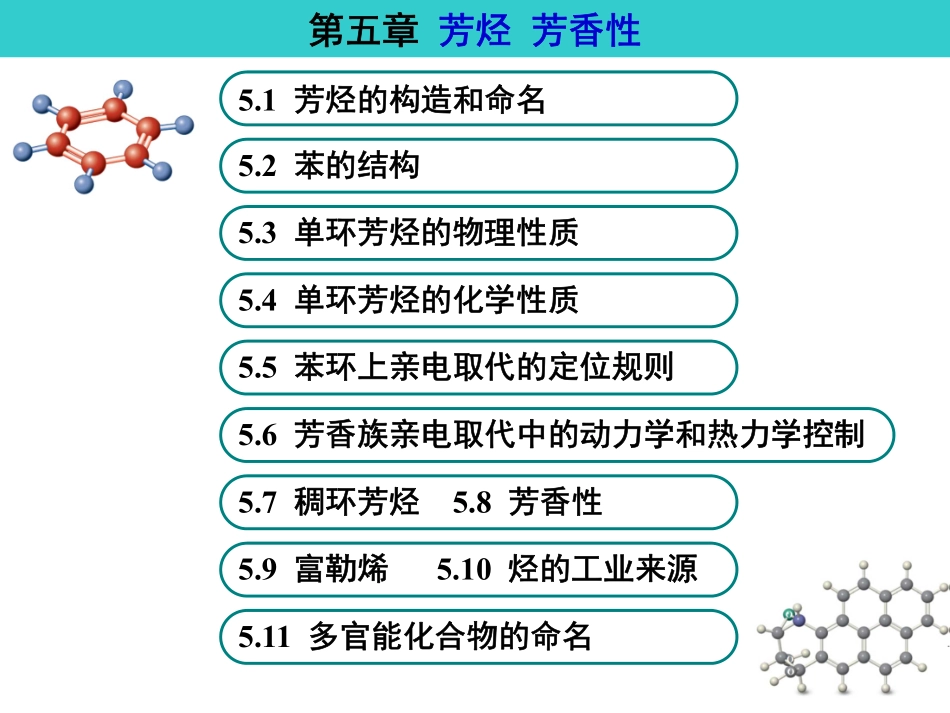 第五章 芳烃 芳香性

5.1 芳烃的构造和命名

5.2 苯的结构

5.3 单环芳烃的物理性质

5.4 单环芳烃的化学性质

5.5 苯环上亲电取代的定位规则

5.6 芳香族亲电取代中的动力学和热力学控制

5.7 稠环芳烃 5.8 芳香性

5.9 富勒烯 5.10 烃的工业来源

5.11 多官能化合物的命名